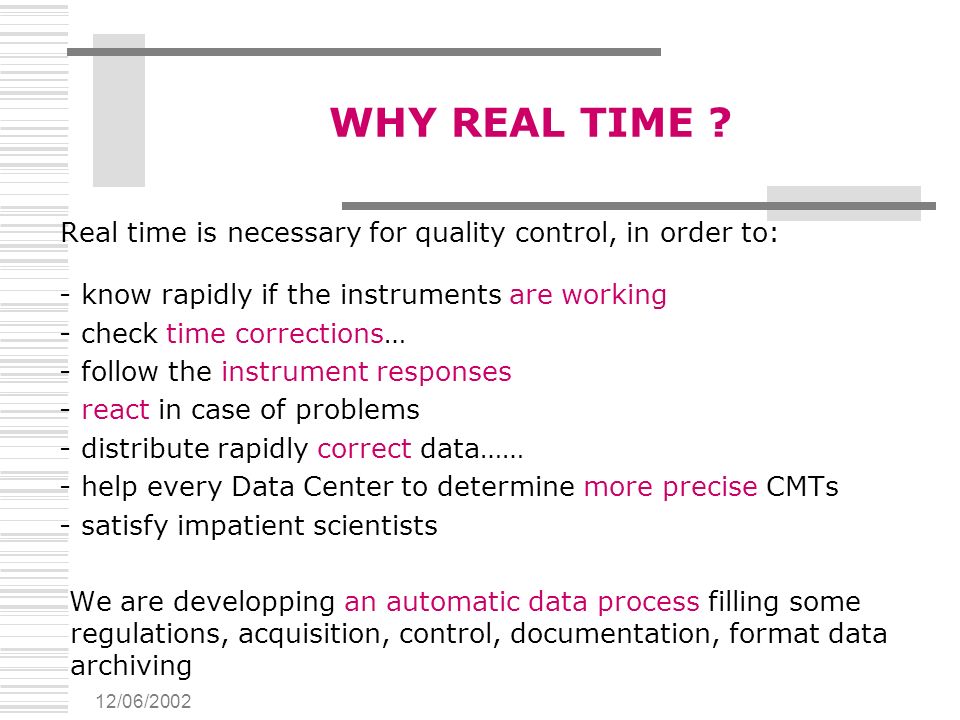 WHY REAL TIME ?

Real time is necessary for quality control, in order to:

- know rapidly if the instruments are working
- check time corrections…
- follow the instrument responses
- react in case of problems
- distribute rapidly correct data……
- help every Data Center to determine more precise CMTs
- satisfy impatient scientists

We are developping an automatic data process filling some regulations, acquisition, control, documentation, format data archiving

12/06/2002